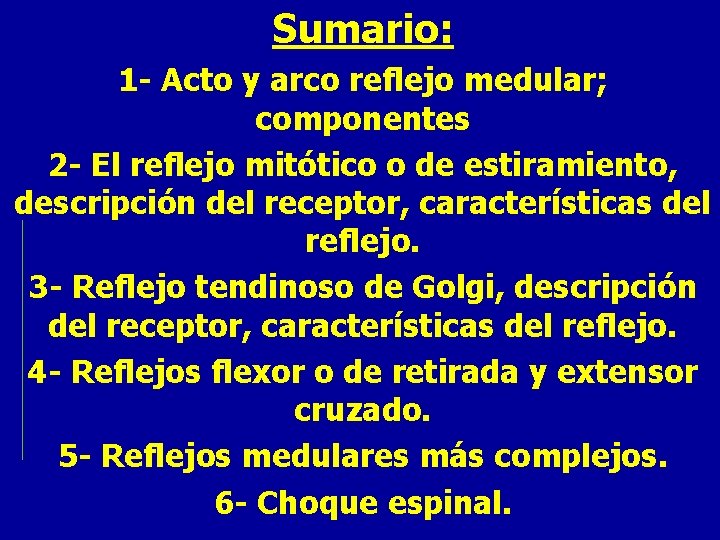 Sumario:

1- Acto y arco reflejo medular; componentes

2- El reflejo mitótico o de estiramiento, descripción del receptor, características del reflejo.

3- Reflejo tendinoso de Golgi, descripción del receptor, características del reflejo.

4- Reflejos flexor o de retirada y extensor cruzado.

5- Reflejos medulares más complejos.

6- Choque espinal.